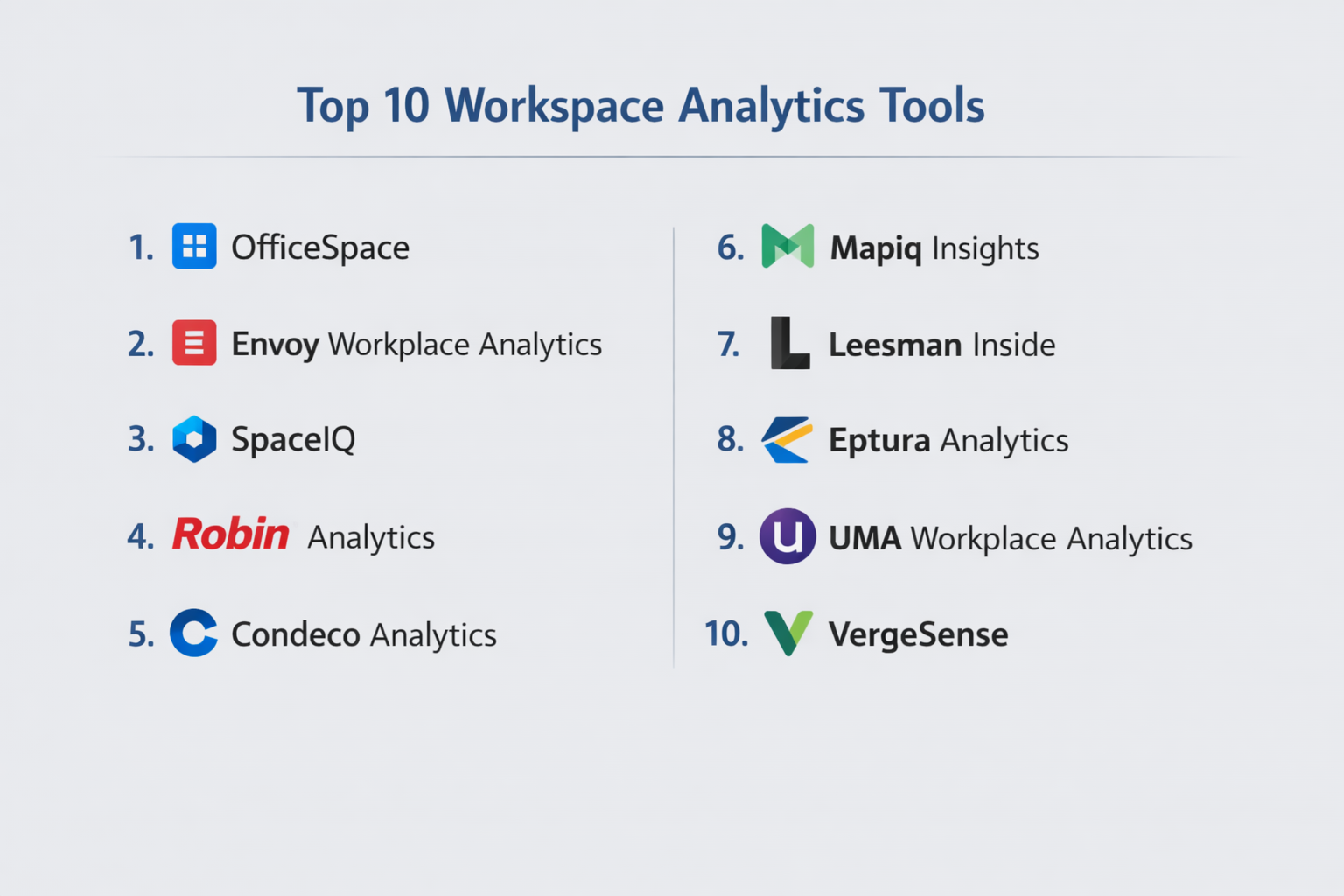 Top 10 Workspace Analytics Tools

1. OfficeSpace

2. Envoy Workplace Analytics

3. SpaceIQ

4. Robin Analytics

5. Condeco Analytics

6. Mapiq Insights

7. Leesman Inside

8. Eptura Analytics

9. UMA Workplace Analytics

10. VergeSense